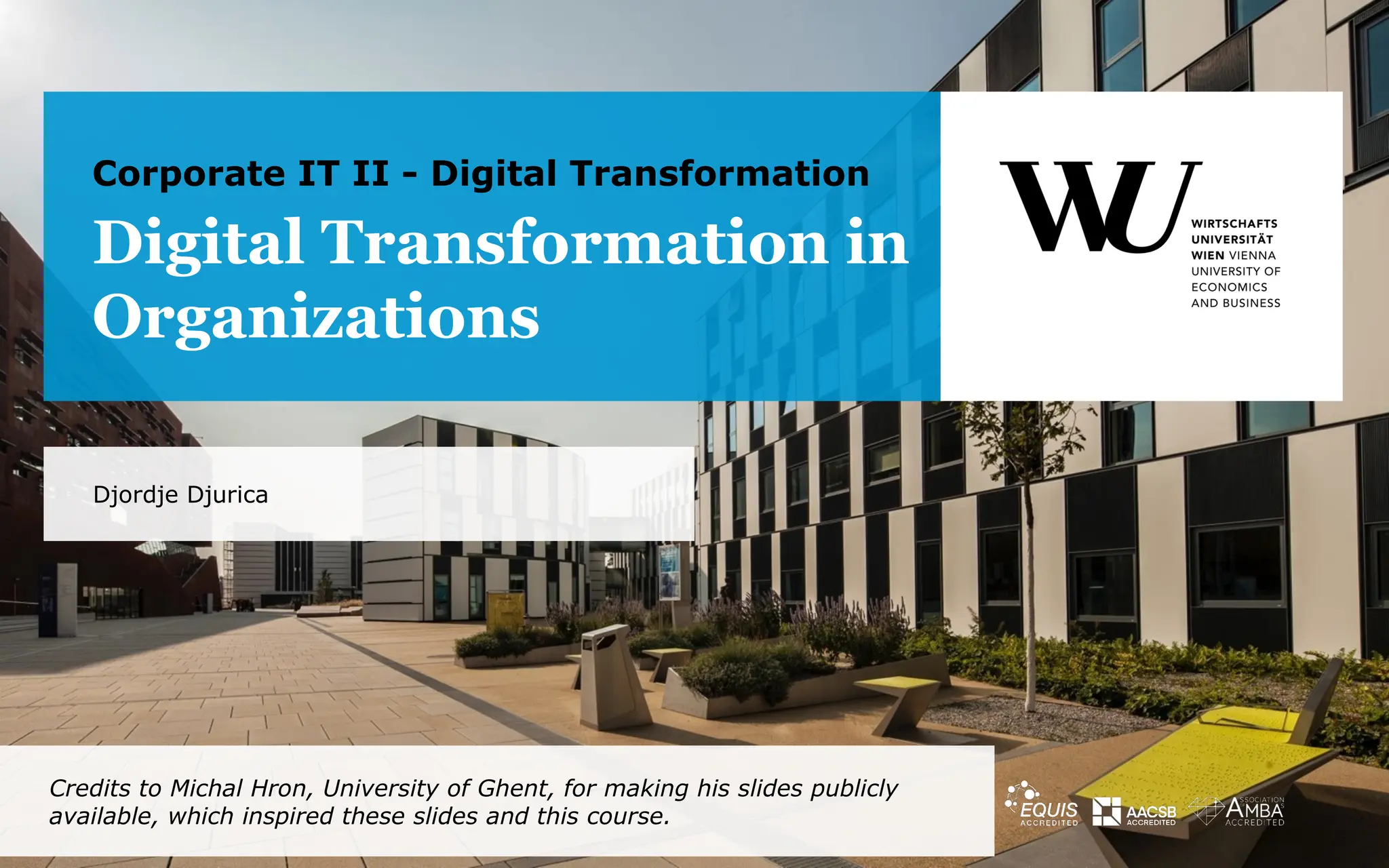 Corporate IT II - Digital Transformation

Digital Transformation in Organizations

WU

WIRTSCHAFTS UNIVERSITÄT WIEN VIENNA UNIVERSITY OF ECONOMICS AND BUSINESS

Djordje Djurica

Credits to Michal Hron, University of Ghent, for making his slides publicly available, which inspired these slides and this course.

EQUIS ACCREDITED

AACSB ACCREDITED

ASSOCIATION AMBA ACCREDITED